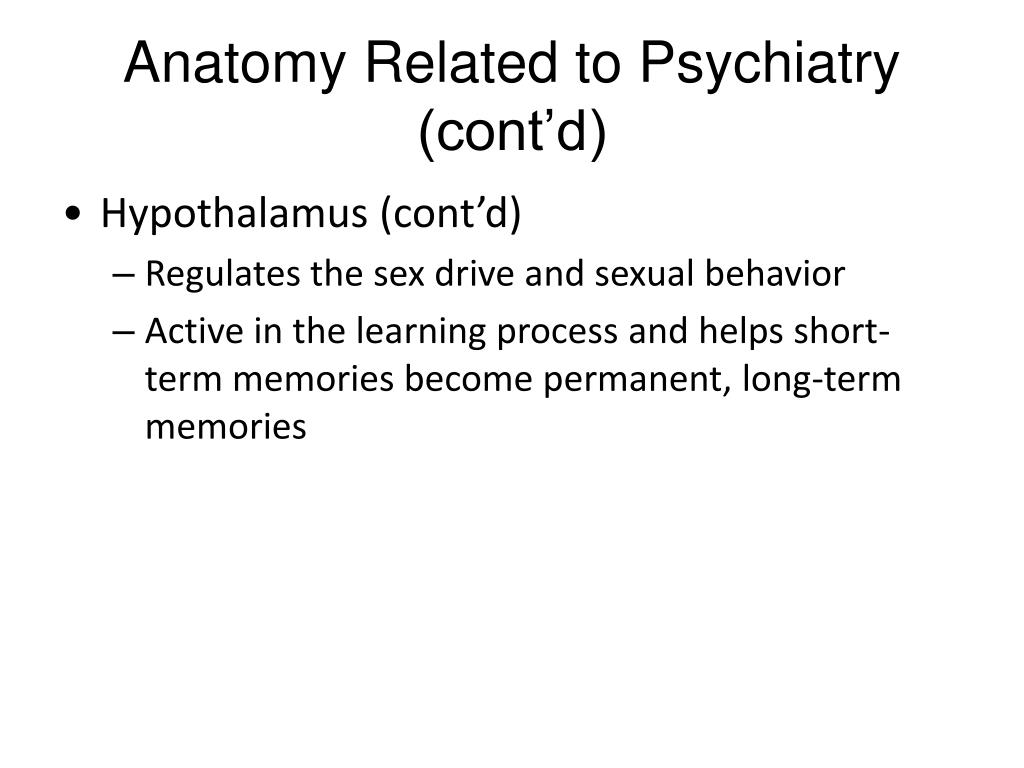 Anatomy Related to Psychiatry (cont’d)

• Hypothalamus (cont’d)
– Regulates the sex drive and sexual behavior
– Active in the learning process and helps short-term memories become permanent, long-term memories